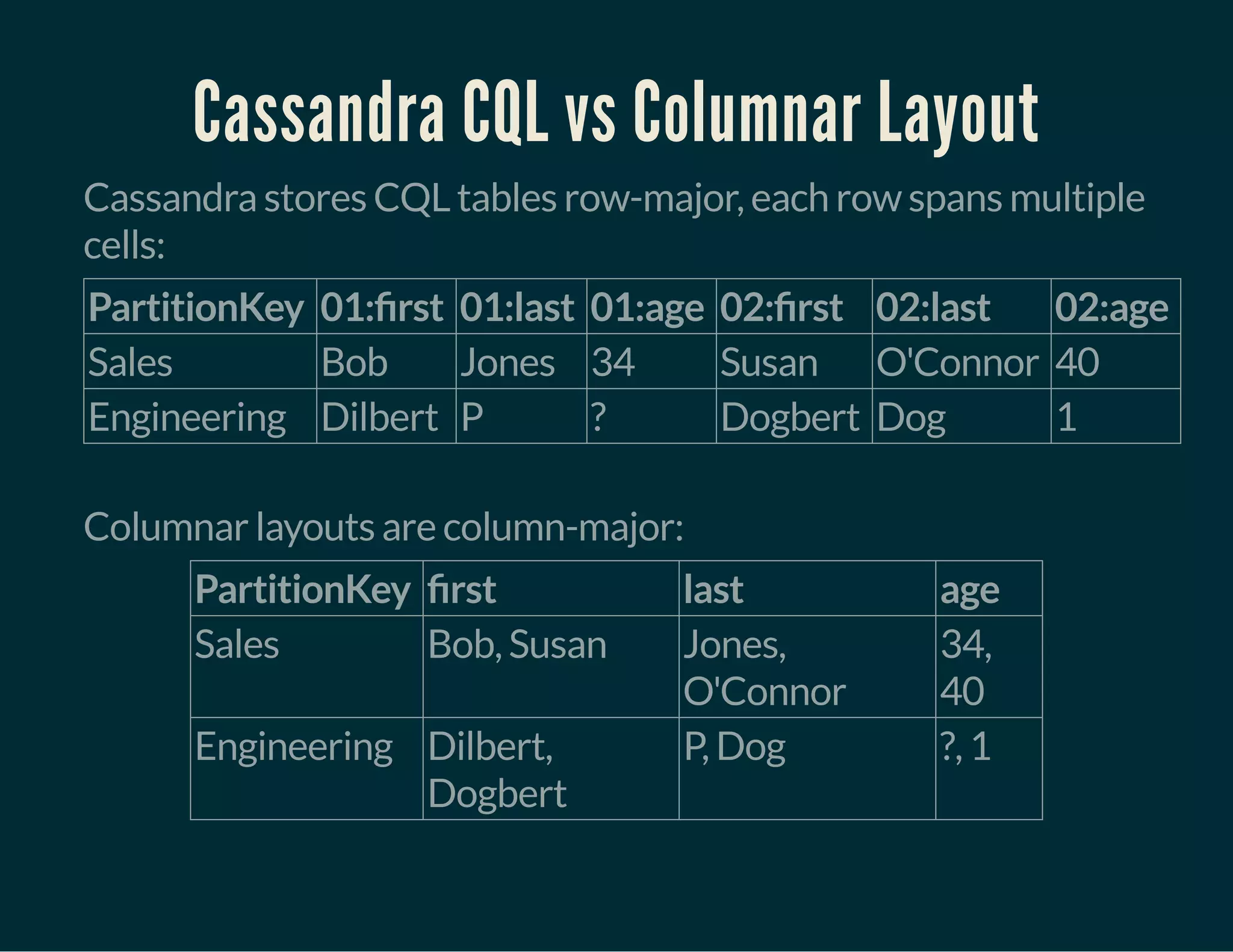 Cassandra CQL vs Columnar Layout

Cassandra stores CQL tables row-major, each row spans multiple cells:

| PartitionKey | 01:first | 01:last | 01:age | 02:first | 02:last | 02:age |
|---|---|---|---|---|---|---|
| Sales | Bob | Jones | 34 | Susan | O'Connor | 40 |
| Engineering | Dilbert | P | ? | Dogbert | Dog | 1 |

Columnar layouts are column-major:

| PartitionKey | first | last | age |
|---|---|---|---|
| Sales | Bob, Susan | Jones, O'Connor | 34, 40 |
| Engineering | Dilbert, Dogbert | P, Dog | ?, 1 |